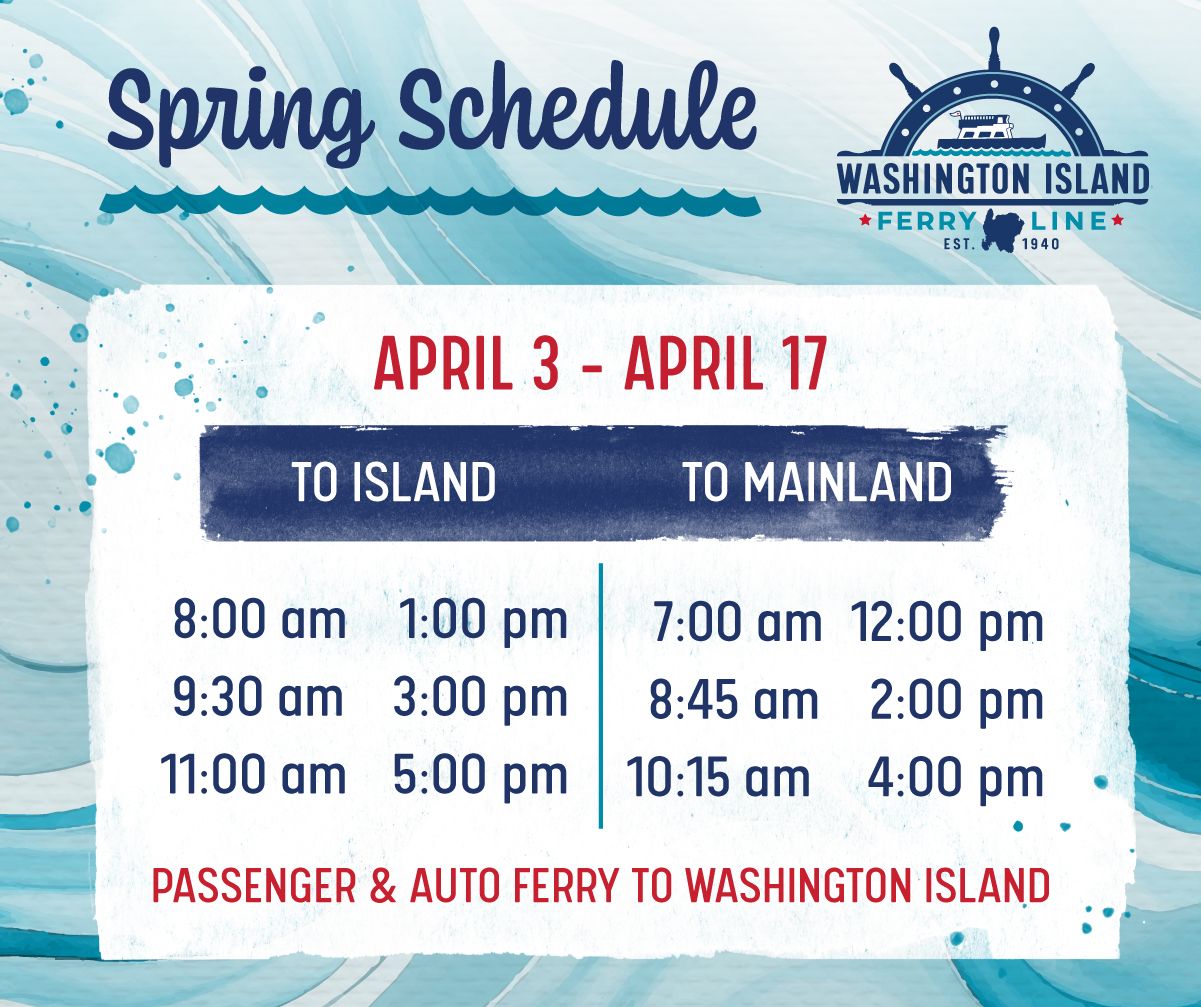 Spring Schedule

WASHINGTON ISLAND
FERRY LINE
EST. 1940

APRIL 3 - APRIL 17

| TO ISLAND | | TO MAINLAND | |
|---|---|---|---|
| 8:00 am | 1:00 pm | 7:00 am | 12:00 pm |
| 9:30 am | 3:00 pm | 8:45 am | 2:00 pm |
| 11:00 am | 5:00 pm | 10:15 am | 4:00 pm |

PASSENGER & AUTO FERRY TO WASHINGTON ISLAND